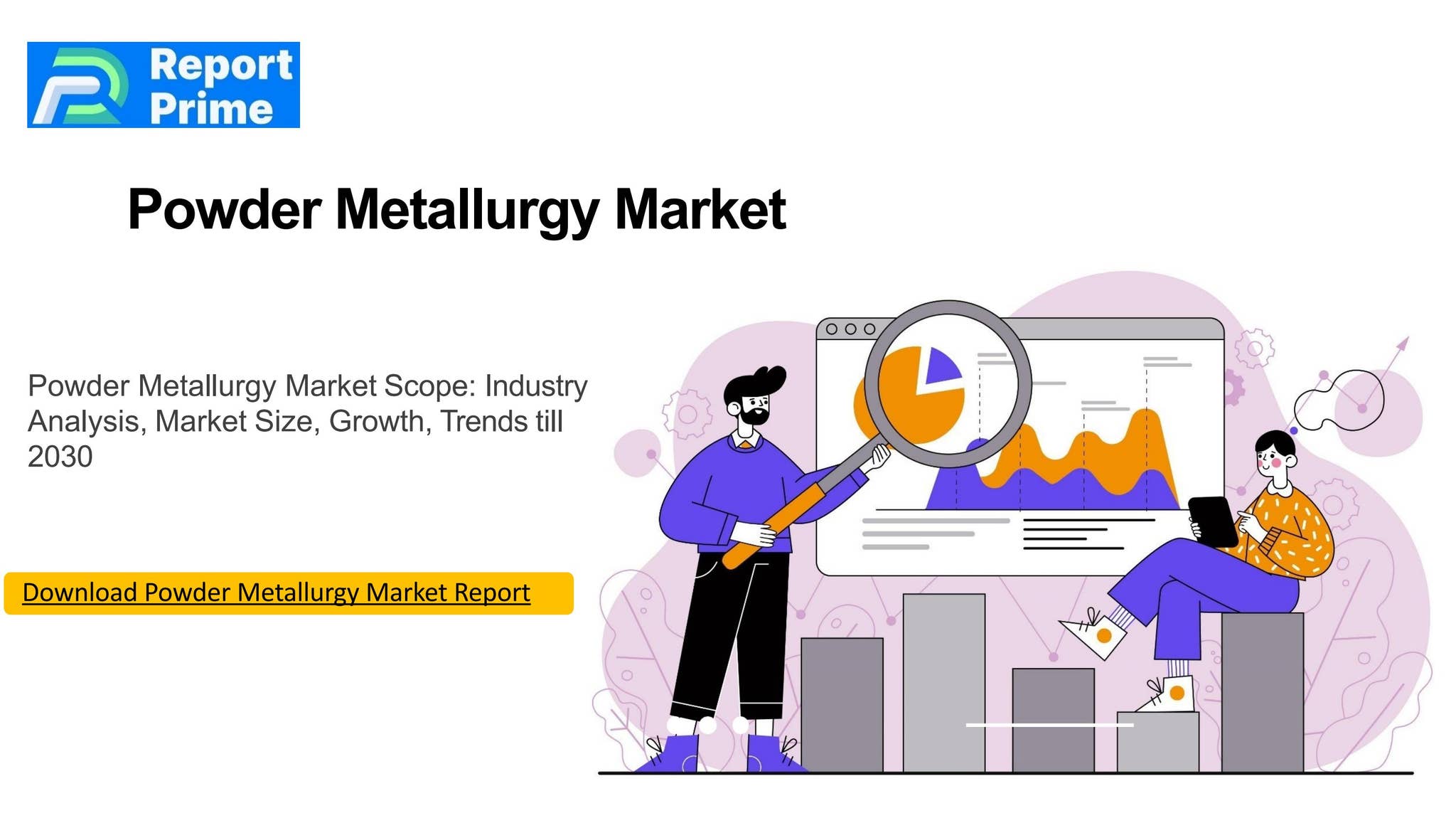 Report Prime

Powder Metallurgy Market

Powder Metallurgy Market Scope: Industry Analysis, Market Size, Growth, Trends till 2030

Download Powder Metallurgy Market Report